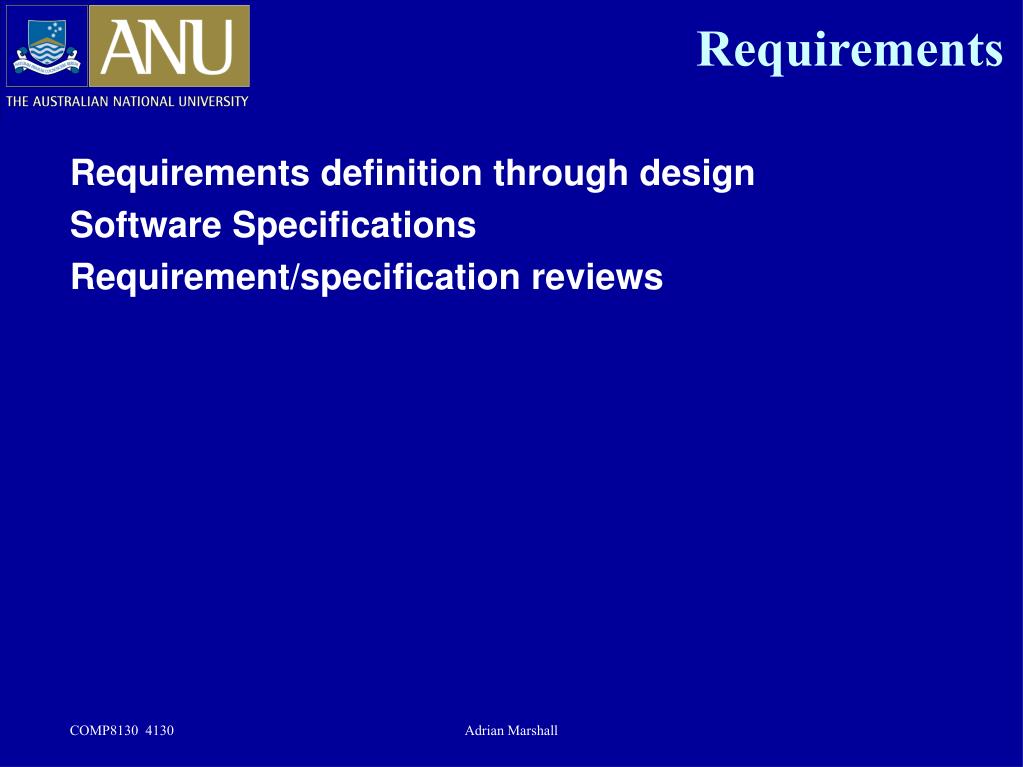 ANU
THE AUSTRALIAN NATIONAL UNIVERSITY

Requirements

Requirements definition through design
Software Specifications
Requirement/specification reviews

COMP8130 4130

Adrian Marshall